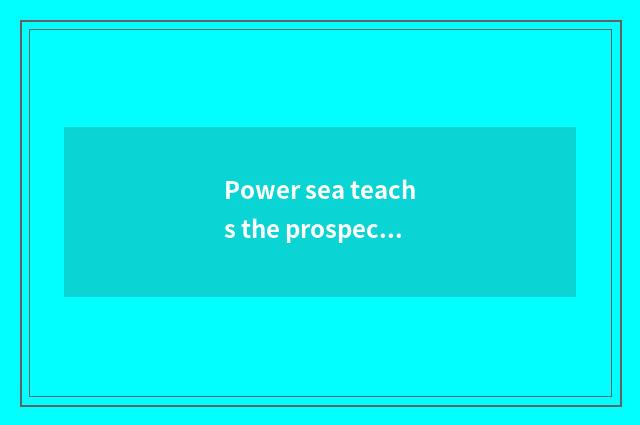 Power sea teach
s the prospec...